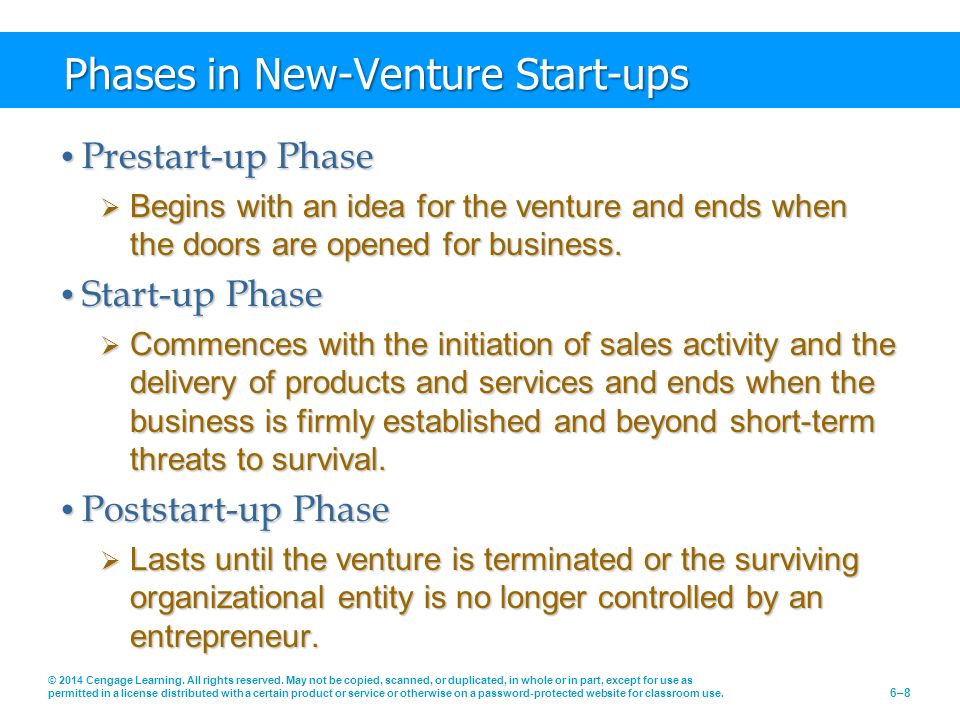 Phases in New-Venture Start-ups

• Prestart-up Phase

➢ Begins with an idea for the venture and ends when the doors are opened for business.

• Start-up Phase

➢ Commences with the initiation of sales activity and the delivery of products and services and ends when the business is firmly established and beyond short-term threats to survival.

• Poststart-up Phase

➢ Lasts until the venture is terminated or the surviving organizational entity is no longer controlled by an entrepreneur.

© 2014 Cengage Learning. All rights reserved. May not be copied, scanned, or duplicated, in whole or in part, except for use as permitted in a license distributed with a certain product or service or otherwise on a password-protected website for classroom use.

6–8